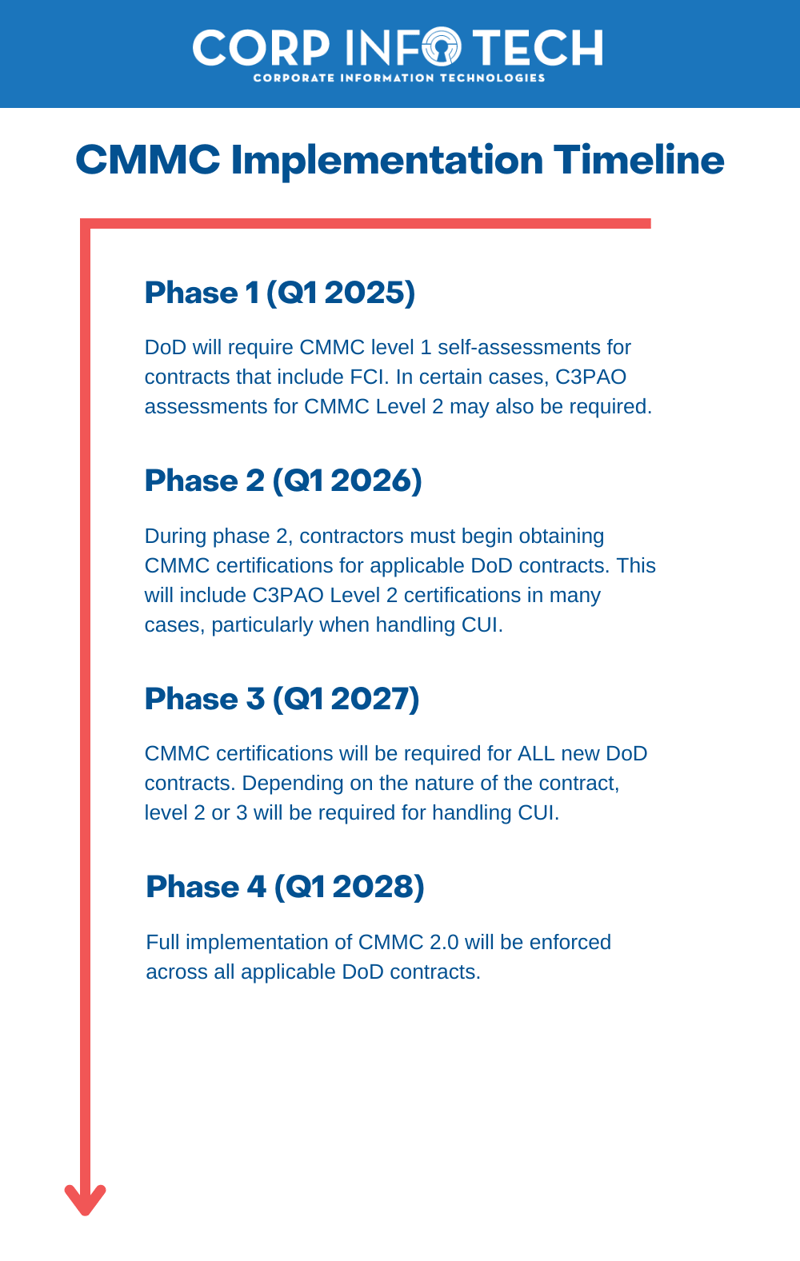 CORP INFO TECH
CORPORATE INFORMATION TECHNOLOGIES

CMMC Implementation Timeline

Phase 1 (Q1 2025)

DoD will require CMMC level 1 self-assessments for contracts that include FCI. In certain cases, C3PAO assessments for CMMC Level 2 may also be required.

Phase 2 (Q1 2026)

During phase 2, contractors must begin obtaining CMMC certifications for applicable DoD contracts. This will include C3PAO Level 2 certifications in many cases, particularly when handling CUI.

Phase 3 (Q1 2027)

CMMC certifications will be required for ALL new DoD contracts. Depending on the nature of the contract, level 2 or 3 will be required for handling CUI.

Phase 4 (Q1 2028)

Full implementation of CMMC 2.0 will be enforced across all applicable DoD contracts.